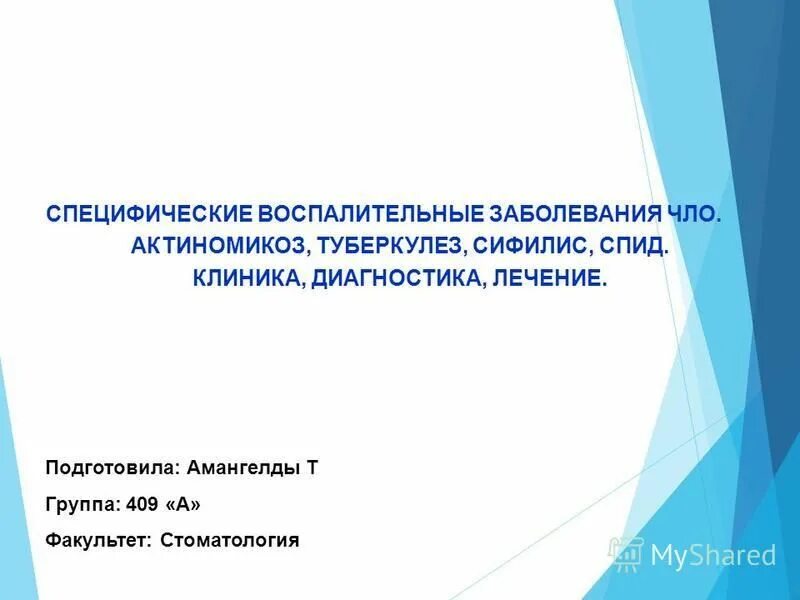 СПЕЦИФИЧЕСКИЕ ВОСПАЛИТЕЛЬНЫЕ ЗАБОЛЕВАНИЯ ЧЛО. АКТИНОМИКОЗ, ТУБЕРКУЛЕЗ, СИФИЛИС, СПИД. КЛИНИКА, ДИАГНОСТИКА, ЛЕЧЕНИЕ.

Подготовила: Амангелды Т

Группа: 409 «А»

Факультет: Стоматология

MyShared